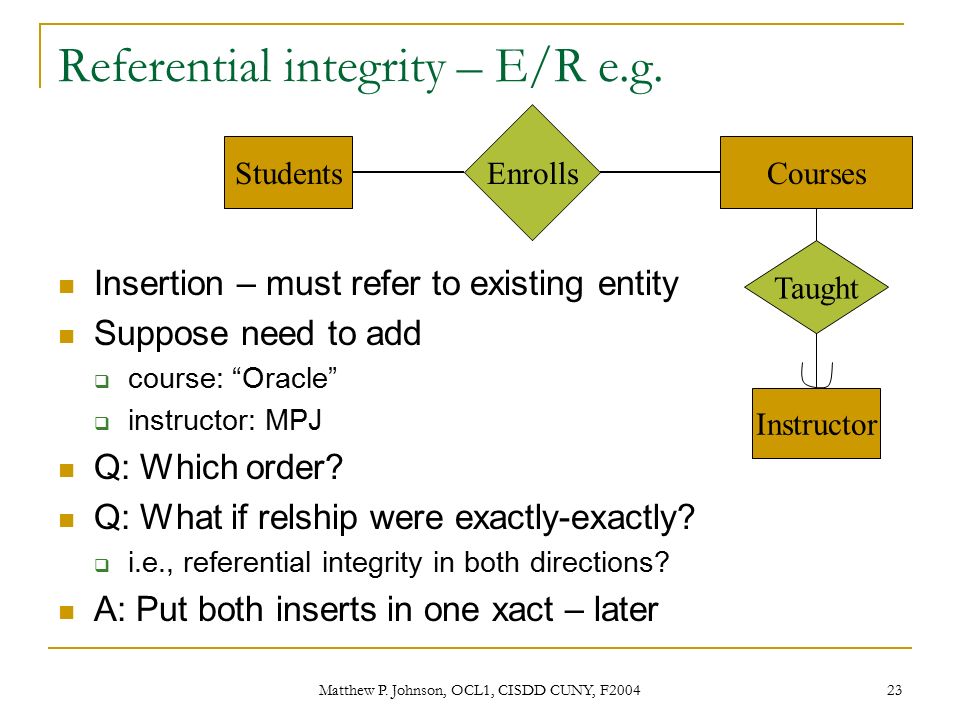 Referential integrity – E/R e.g.

Students

Enrolls

Courses

Taught

Instructor

- Insertion – must refer to existing entity
- Suppose need to add
  - course: “Oracle”
  - instructor: MPJ
- Q: Which order?
- Q: What if relship were exactly-exactly?
  - i.e., referential integrity in both directions?
- A: Put both inserts in one xact – later

Matthew P. Johnson, OCL1, CISDD CUNY, F2004

23